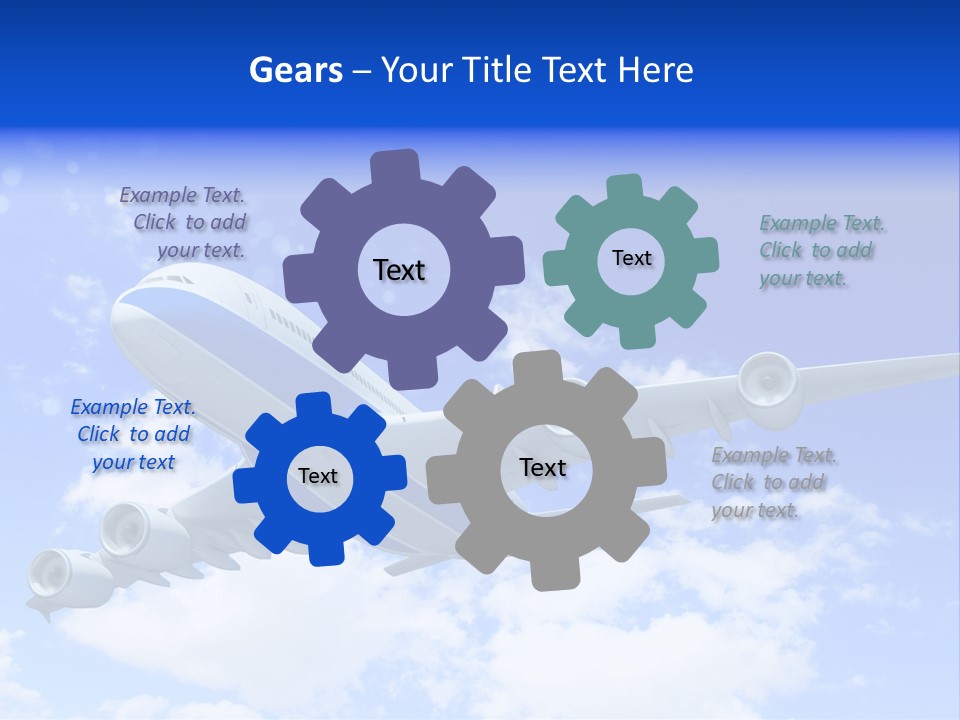 Gears – Your Title Text Here

Example Text. Click to add your text.

Text

Text

Example Text. Click to add your text.

Example Text. Click to add your text

Text

Text

Example Text. Click to add your text.